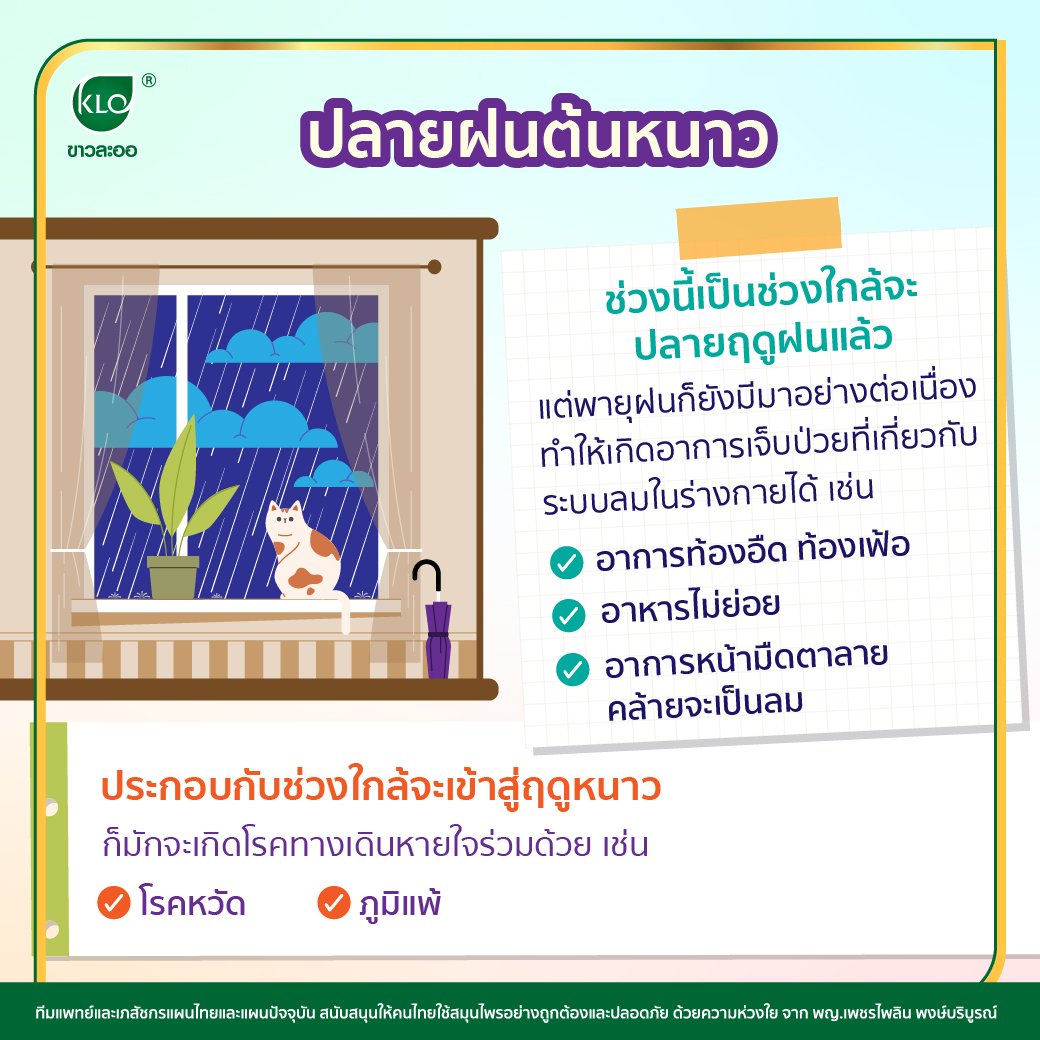 KLO ®
ขาวละออ

ปลายฝนต้นหนาว

ช่วงนี้เป็นช่วงใกล้จะปลายฤดูฝนแล้ว

แต่พายุฝนก็ยังมีมาอย่างต่อเนื่อง ทำให้เกิดอาการเจ็บป่วยที่เกี่ยวกับระบบลมในร่างกายได้ เช่น

อาการท้องอืด ท้องเฟ้อ

อาหารไม่ย่อย

อาการหน้ามืดตาลาย คล้ายจะเป็นลม

ประกอบกับช่วงใกล้จะเข้าสู่ฤดูหนาว

ก็มักจะเกิดโรคทางเดินหายใจร่วมด้วย เช่น

โรคหวัด ภูมิแพ้

ทีมแพทย์และเภสัชกรแผนไทยและแผนปัจจุบัน สนับสนุนให้คนไทยใช้สมุนไพรอย่างถูกต้องและปลอดภัย ด้วยความห่วงใย จาก พญ.เพชรไพลิน พงษ์บริบูรณ์